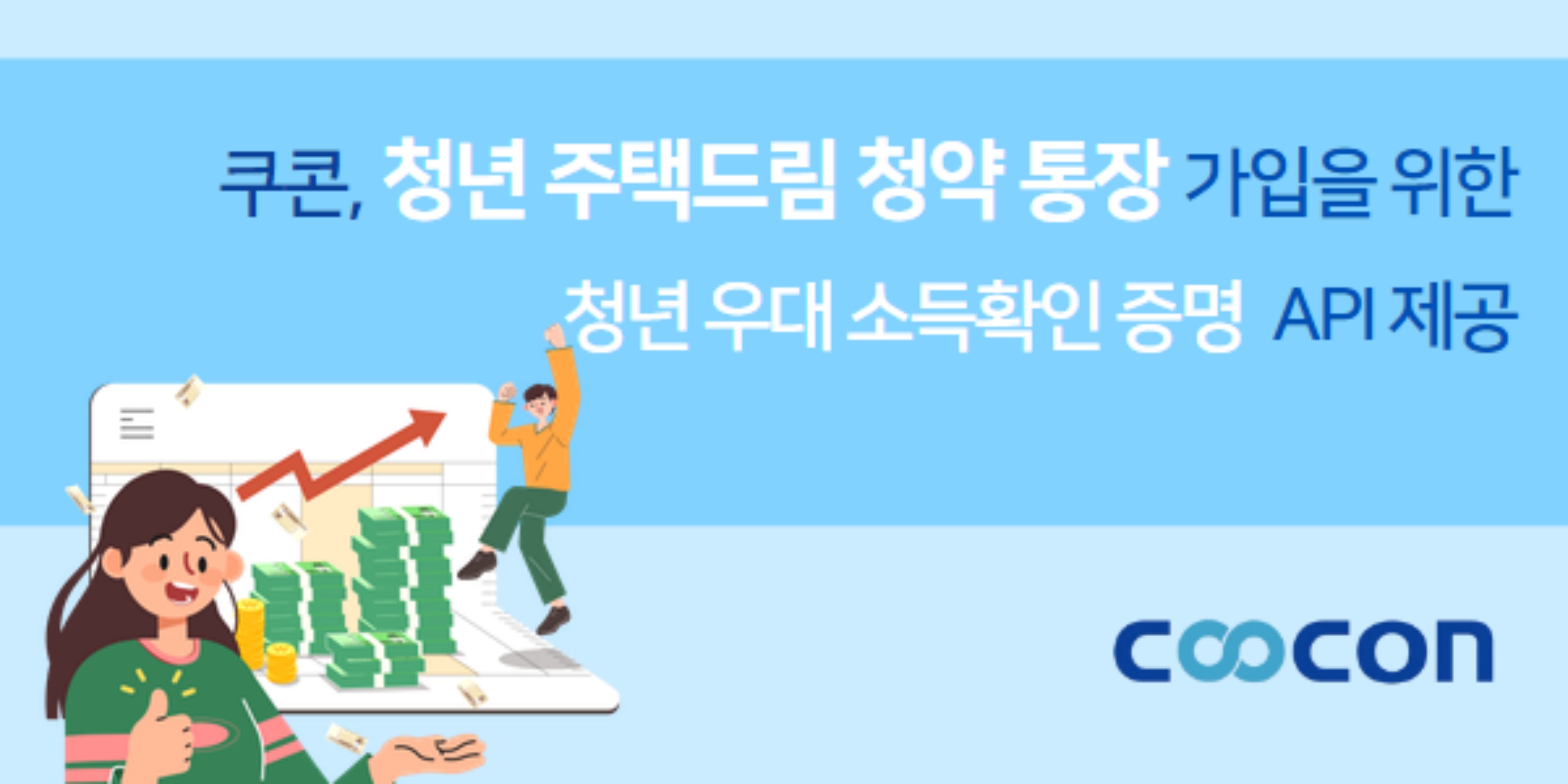 쿠콘, 청년 주택드림 청약 통장 가입을 위한

청년 우대 소득확인 증명 API 제공

coocon